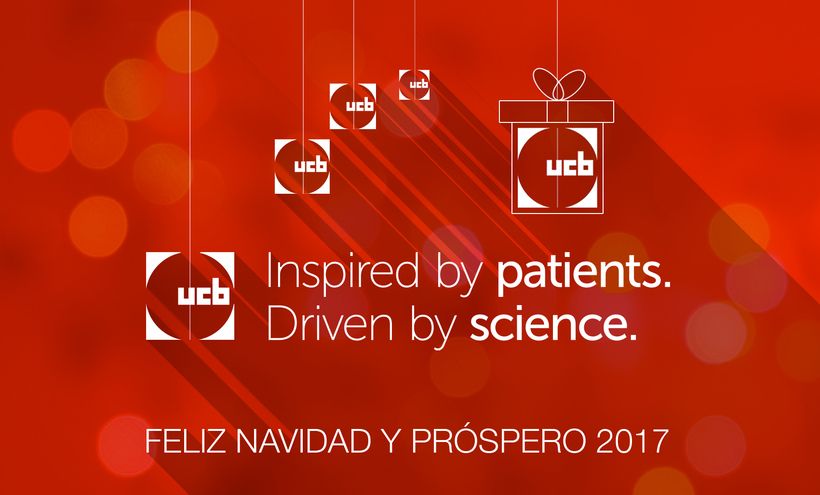 ucb
ucb
ucb
ucb

ucb Inspired by patients. Driven by science.

FELIZ NAVIDAD Y PRÓSPERO 2017